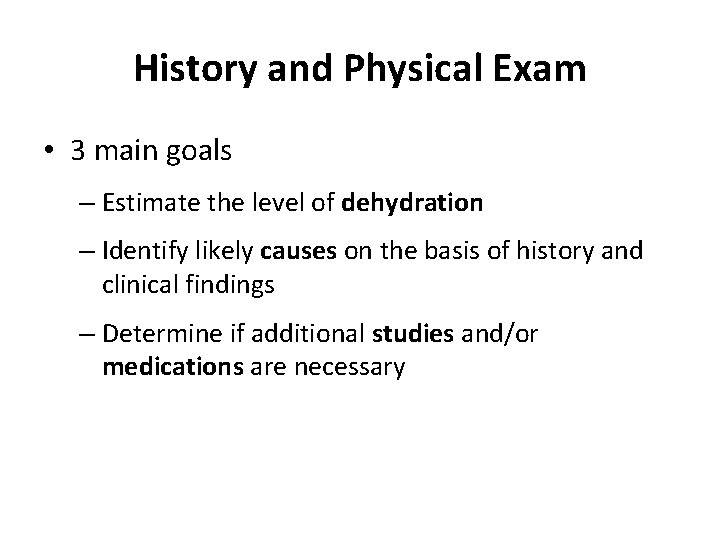 History and Physical Exam

• 3 main goals

– Estimate the level of dehydration

– Identify likely causes on the basis of history and clinical findings

– Determine if additional studies and/or medications are necessary